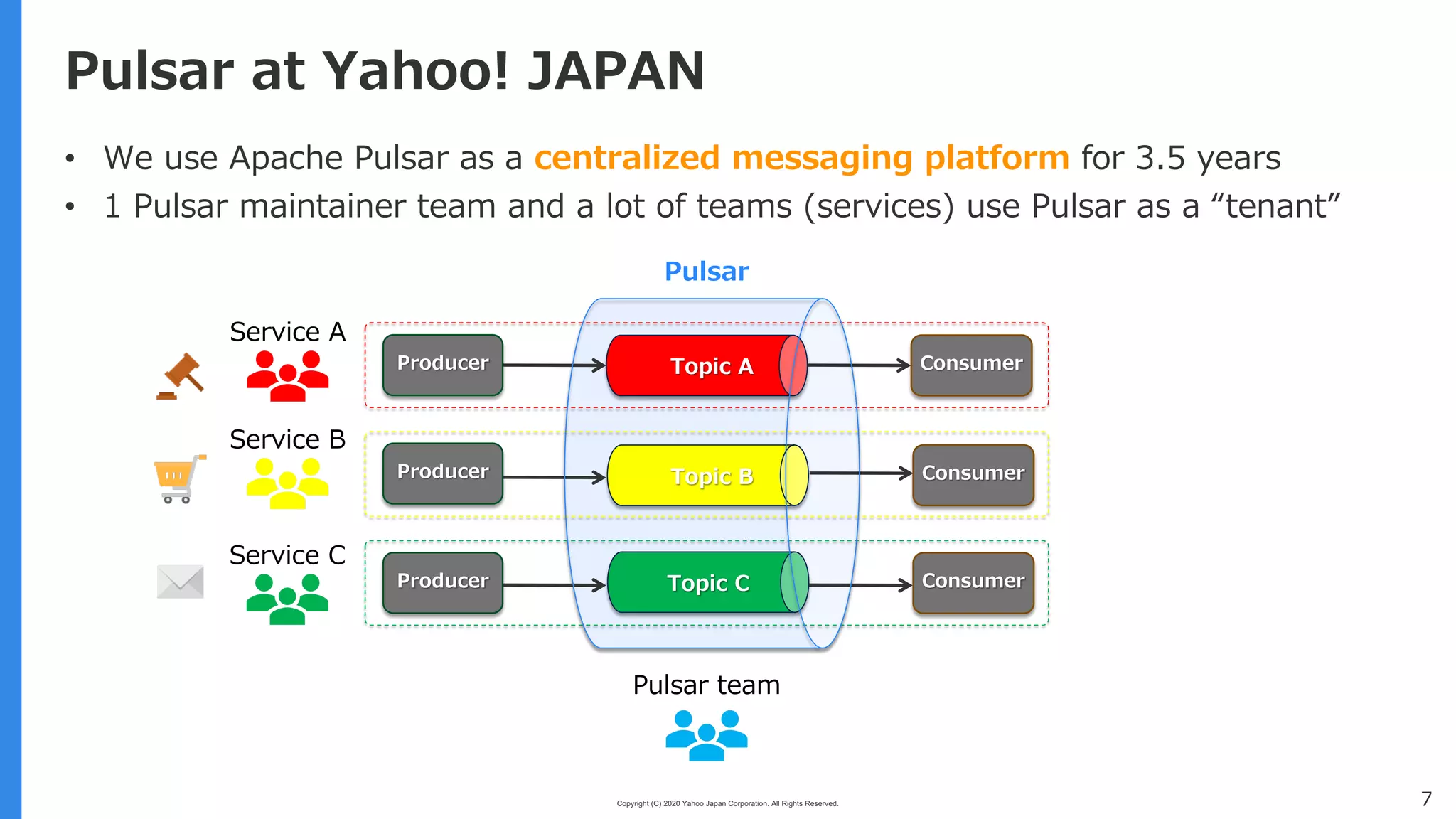 Pulsar at Yahoo! JAPAN

• We use Apache Pulsar as a centralized messaging platform for 3.5 years
• 1 Pulsar maintainer team and a lot of teams (services) use Pulsar as a “tenant”

Pulsar

Service A
Producer
Topic A
Consumer

Service B
Producer
Topic B
Consumer

Service C
Producer
Topic C
Consumer

Pulsar team

Copyright (C) 2020 Yahoo Japan Corporation. All Rights Reserved.

7